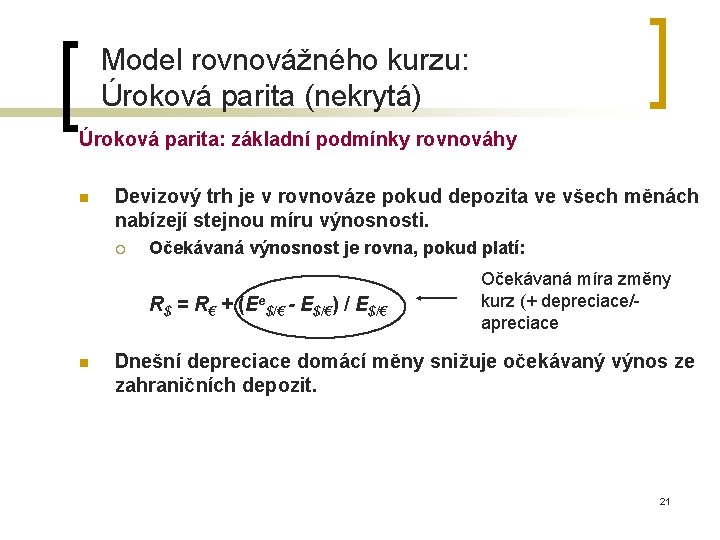 Model rovnovážného kurzu:
Úroková parita (nekrytá)

Úroková parita: základní podmínky rovnováhy

Devizový trh je v rovnováze pokud depozita ve všech měnách nabízejí stejnou míru výnosnosti.

Očekávaná výnosnost je rovna, pokud platí:

$R_{\$} = R_{€} + (E^{e}_{\$/€} - E_{\$/€}) / E_{\$/€}$

Očekávaná míra změny kurz (+ depreciace/- apreciace

Dnešní depreciace domácí měny snižuje očekávaný výnos ze zahraničních depozit.

21